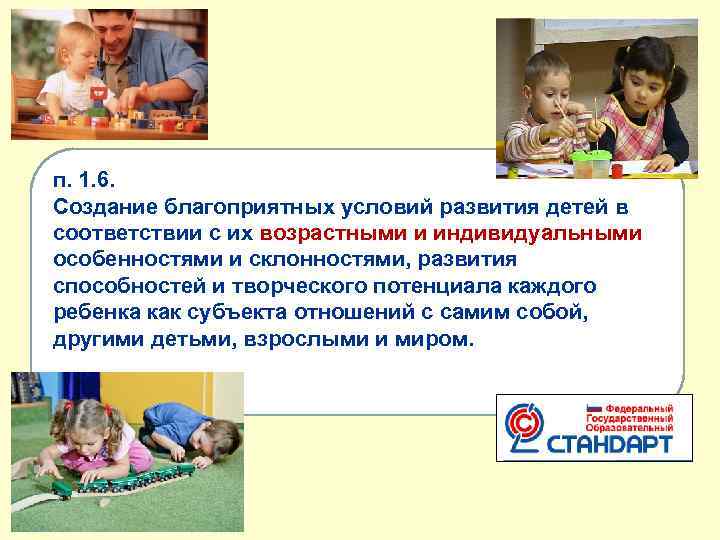 п. 1.6.
Создание благоприятных условий развития детей в соответствии с их возрастными и индивидуальными особенностями и склонностями, развития способностей и творческого потенциала каждого ребенка как субъекта отношений с самим собой, другими детьми, взрослыми и миром.

Федеральный Государственный Образовательный СТАНДАРТ